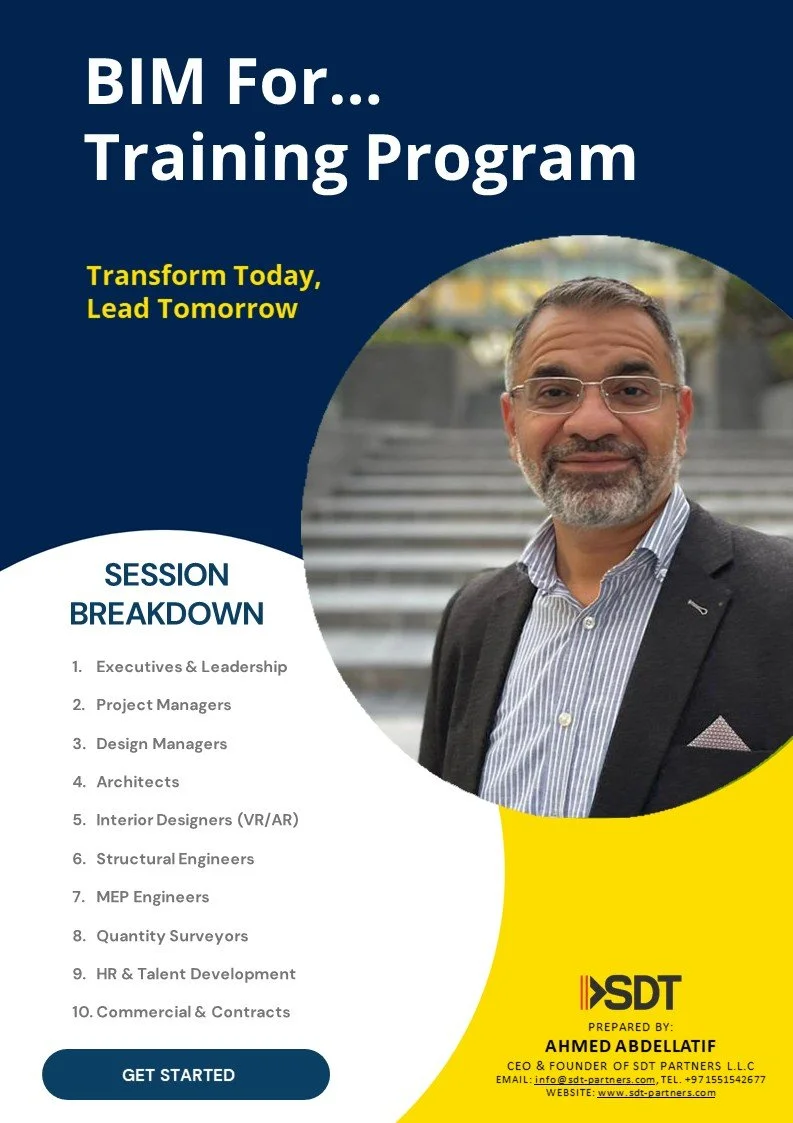 BIM For...
Training Program

Transform Today,
Lead Tomorrow

SESSION
BREAKDOWN

1. Executives & Leadership
2. Project Managers
3. Design Managers
4. Architects
5. Interior Designers (VR/AR)
6. Structural Engineers
7. MEP Engineers
8. Quantity Surveyors
9. HR & Talent Development
10. Commercial & Contracts

GET STARTED

SDT

PREPARED BY:
AHMED ABDELLATIF
CEO & FOUNDER OF SDT PARTNERS L.L.C
EMAIL: info@sdt-partners.com, TEL. +971551542677
WEBSITE: www.sdt-partners.com